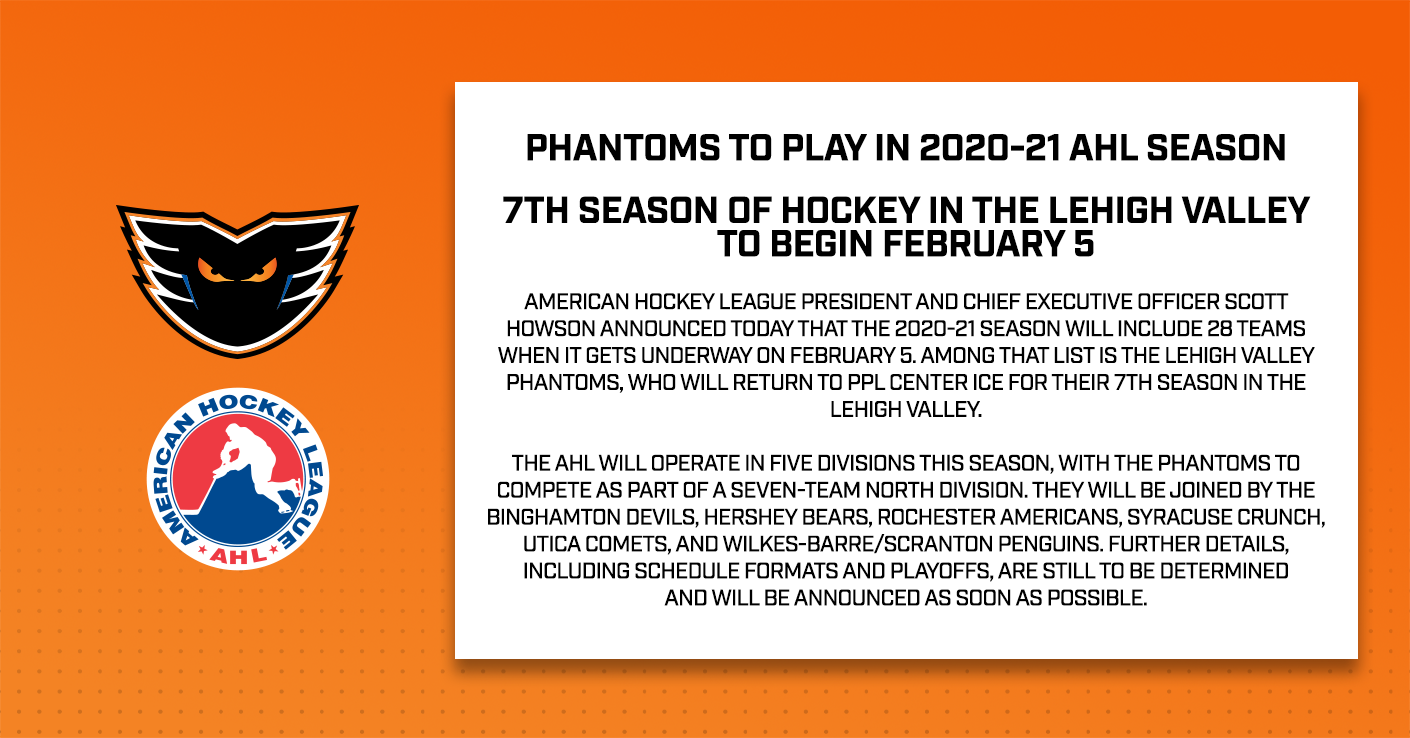 AMERICAN HOCKEY LEAGUE
AHL

PHANTOMS TO PLAY IN 2020-21 AHL SEASON

7TH SEASON OF HOCKEY IN THE LEHIGH VALLEY TO BEGIN FEBRUARY 5

AMERICAN HOCKEY LEAGUE PRESIDENT AND CHIEF EXECUTIVE OFFICER SCOTT HOWSON ANNOUNCED TODAY THAT THE 2020-21 SEASON WILL INCLUDE 28 TEAMS WHEN IT GETS UNDERWAY ON FEBRUARY 5. AMONG THAT LIST IS THE LEHIGH VALLEY PHANTOMS, WHO WILL RETURN TO PPL CENTER ICE FOR THEIR 7TH SEASON IN THE LEHIGH VALLEY.

THE AHL WILL OPERATE IN FIVE DIVISIONS THIS SEASON, WITH THE PHANTOMS TO COMPETE AS PART OF A SEVEN-TEAM NORTH DIVISION. THEY WILL BE JOINED BY THE BINGHAMTON DEVILS, HERSHEY BEARS, ROCHESTER AMERICANS, SYRACUSE CRUNCH, UTICA COMETS, AND WILKES-BARRE/SCRANTON PENGUINS. FURTHER DETAILS, INCLUDING SCHEDULE FORMATS AND PLAYOFFS, ARE STILL TO BE DETERMINED AND WILL BE ANNOUNCED AS SOON AS POSSIBLE.